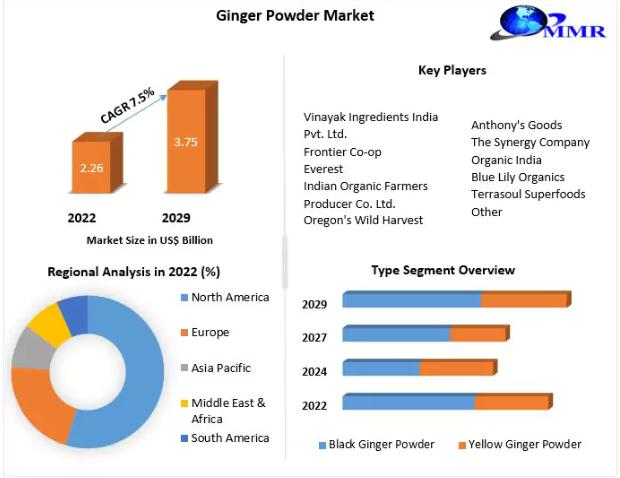 Ginger Powder Market

MMR

CAGR 7.5%

2.26

3.75

2022

2029

Market Size in US$ Billion

Key Players

Vinayak Ingredients India Pvt. Ltd.
Frontier Co-op
Everest
Indian Organic Farmers Producer Co. Ltd.
Oregon's Wild Harvest

Anthony's Goods
The Synergy Company
Organic India
Blue Lily Organics
Terrasoul Superfoods
Other

Regional Analysis in 2022 (%)

North America
Europe
Asia Pacific
Middle East & Africa
South America

Type Segment Overview

2029
2027
2024
2022

Black Ginger Powder
Yellow Ginger Powder